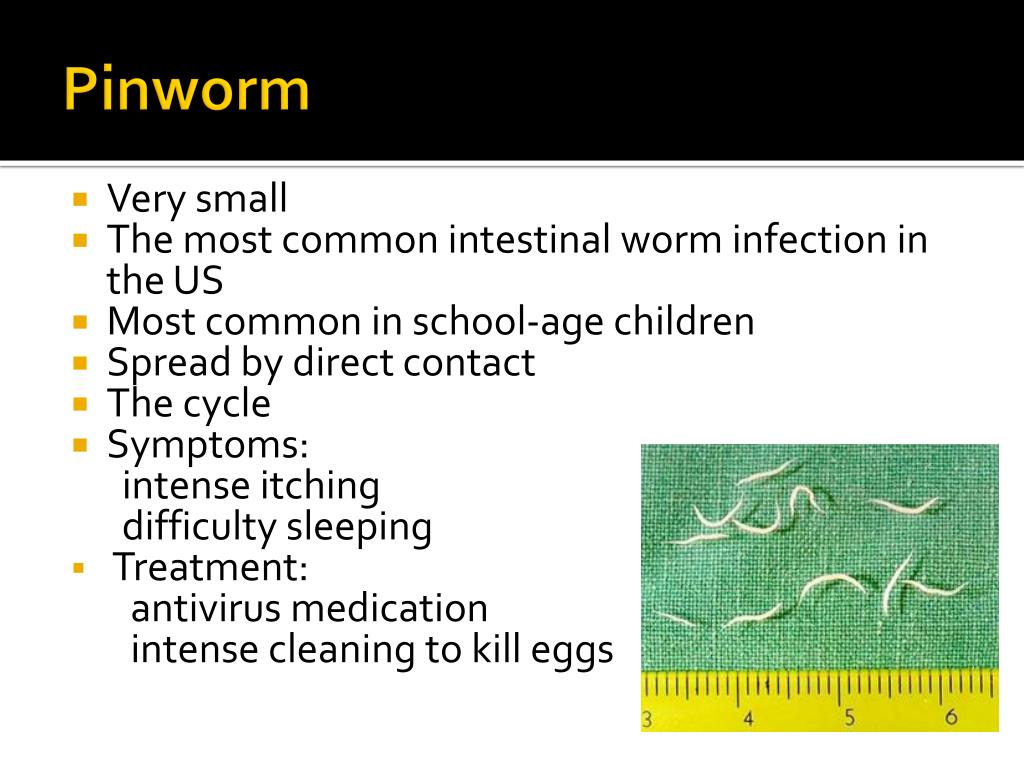 Pinworm

- Very small
- The most common intestinal worm infection in the US
- Most common in school-age children
- Spread by direct contact
- The cycle
- Symptoms:
  intense itching
  difficulty sleeping
- Treatment:
  antivirus medication
  intense cleaning to kill eggs

3 4 5 6